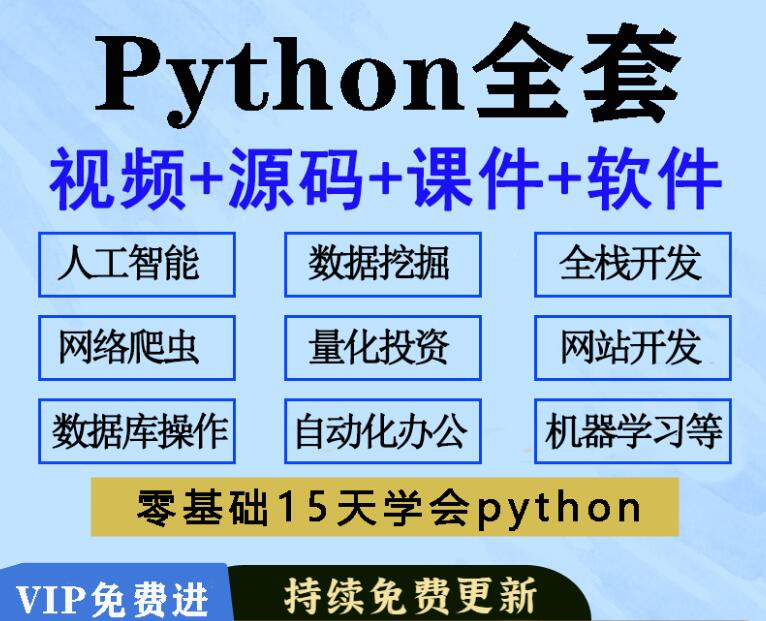 Python全套

视频+源码+课件+软件

人工智能
数据挖掘
全栈开发
网络爬虫
量化投资
网站开发
数据库操作
自动化办公
机器学习等

零基础15天学会python

VIP免费进
持续免费更新